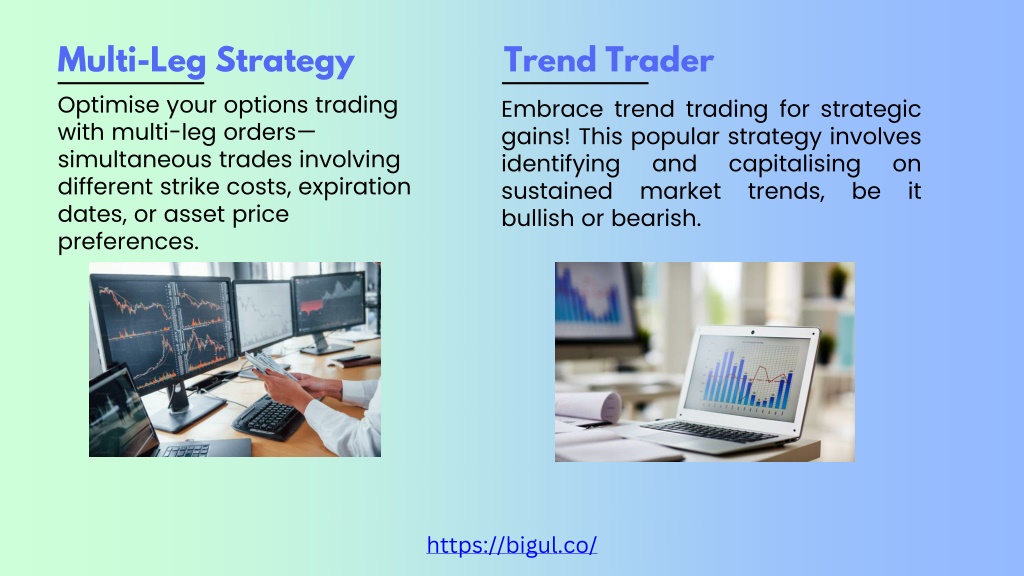 Multi-Leg Strategy

Optimise your options trading with multi-leg orders—simultaneous trades involving different strike costs, expiration dates, or asset price preferences.

Trend Trader

Embrace trend trading for strategic gains! This popular strategy involves identifying and capitalising on sustained market trends, be it bullish or bearish.

https://bigul.co/